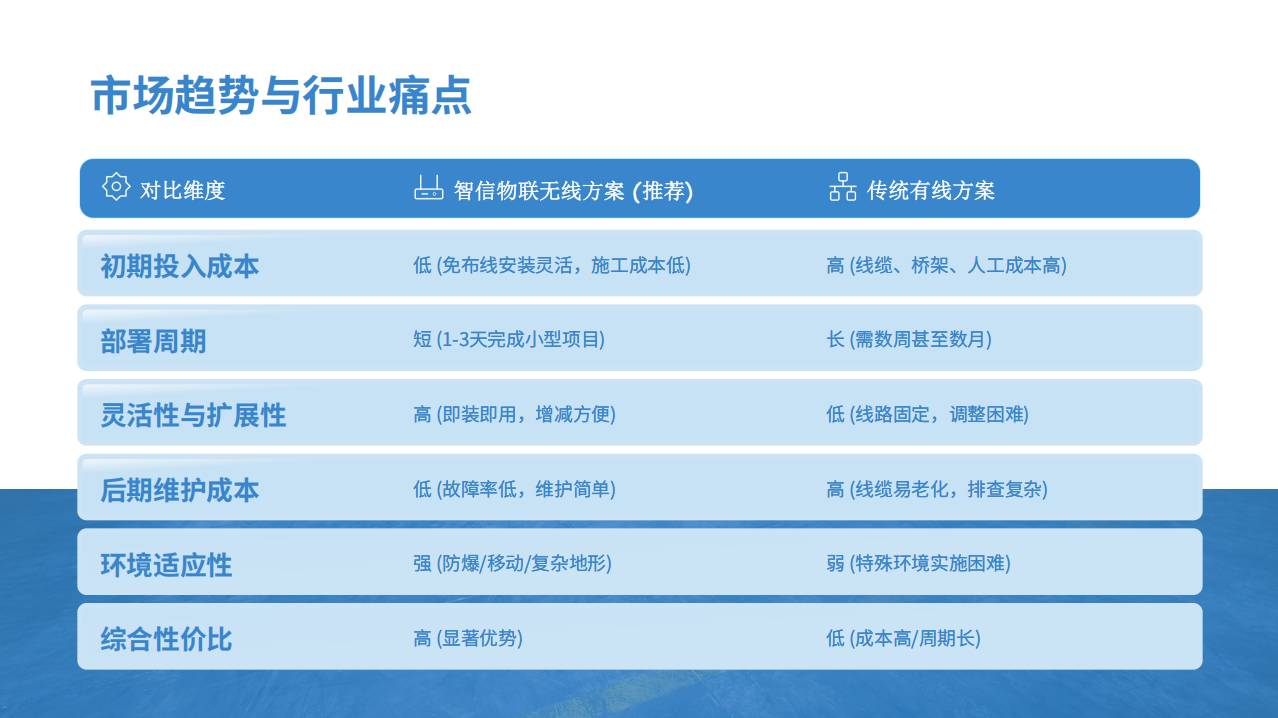 市场趋势与行业痛点

| 对比维度 | 智信物联无线方案 (推荐) | 传统有线方案 |
|---|---|---|
| 初期投入成本 | 低 (免布线安装灵活，施工成本低) | 高 (线缆、桥架、人工成本高) |
| 部署周期 | 短 (1-3天完成小型项目) | 长 (需数周甚至数月) |
| 灵活性与扩展性 | 高 (即装即用，增减方便) | 低 (线路固定，调整困难) |
| 后期维护成本 | 低 (故障率低，维护简单) | 高 (线缆易老化，排查复杂) |
| 环境适应性 | 强 (防爆/移动/复杂地形) | 弱 (特殊环境实施困难) |
| 综合性价比 | 高 (显著优势) | 低 (成本高/周期长) |